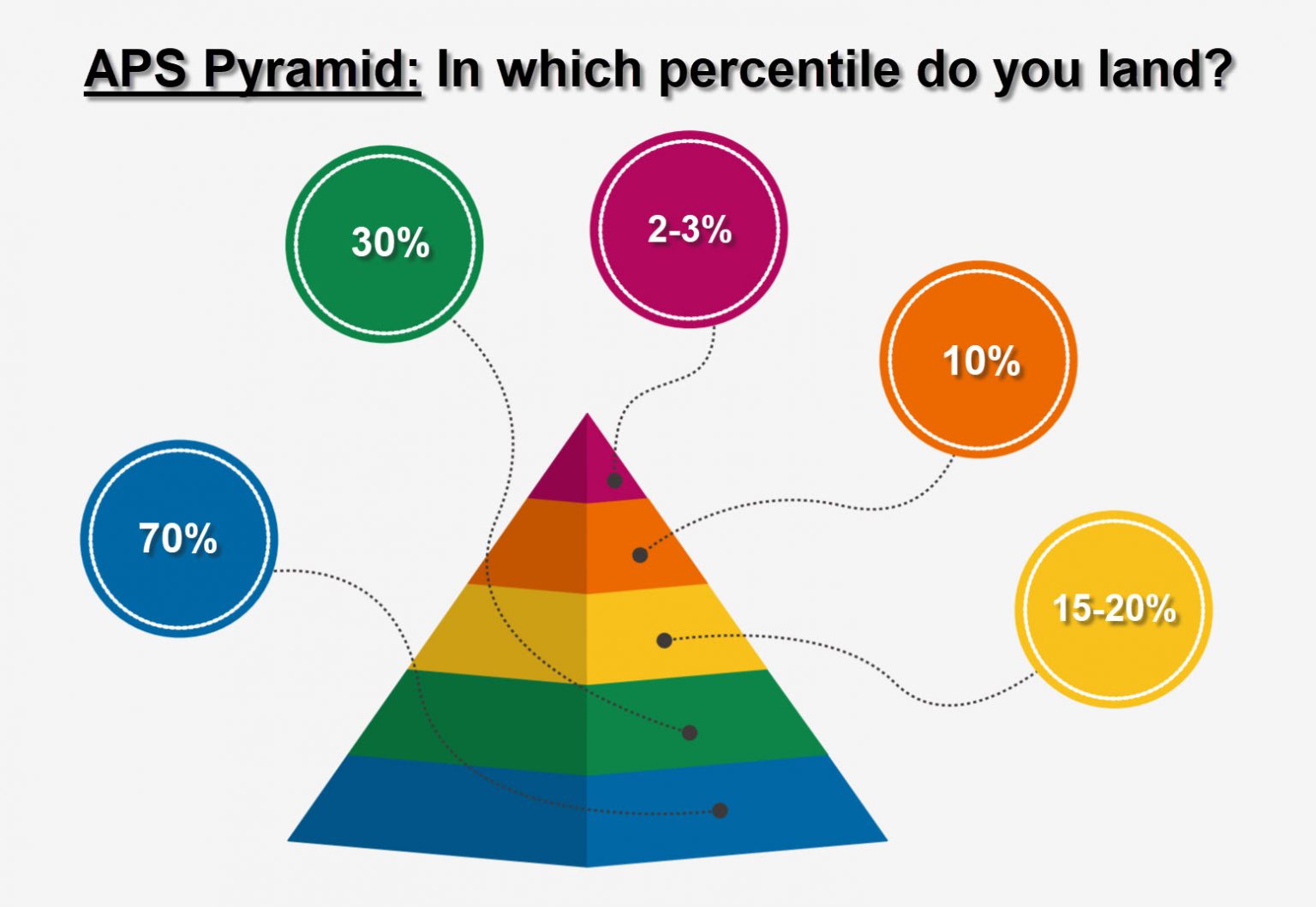 APS Pyramid: In which percentile do you land?

30%

2-3%

10%

70%

15-20%